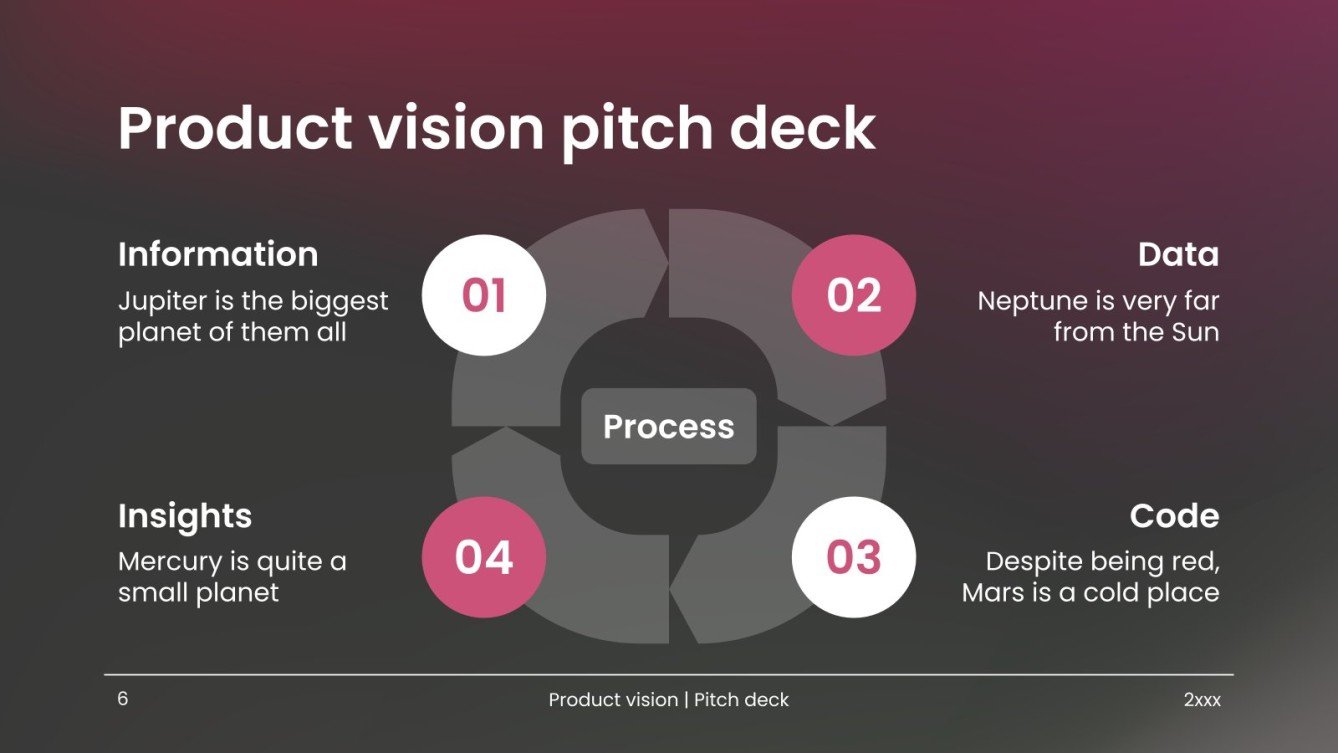 Product vision pitch deck

Information
Jupiter is the biggest planet of them all

01

02

Data
Neptune is very far from the Sun

Process

Insights
Mercury is quite a small planet

04

03

Code
Despite being red, Mars is a cold place

6

Product vision | Pitch deck

2xxx